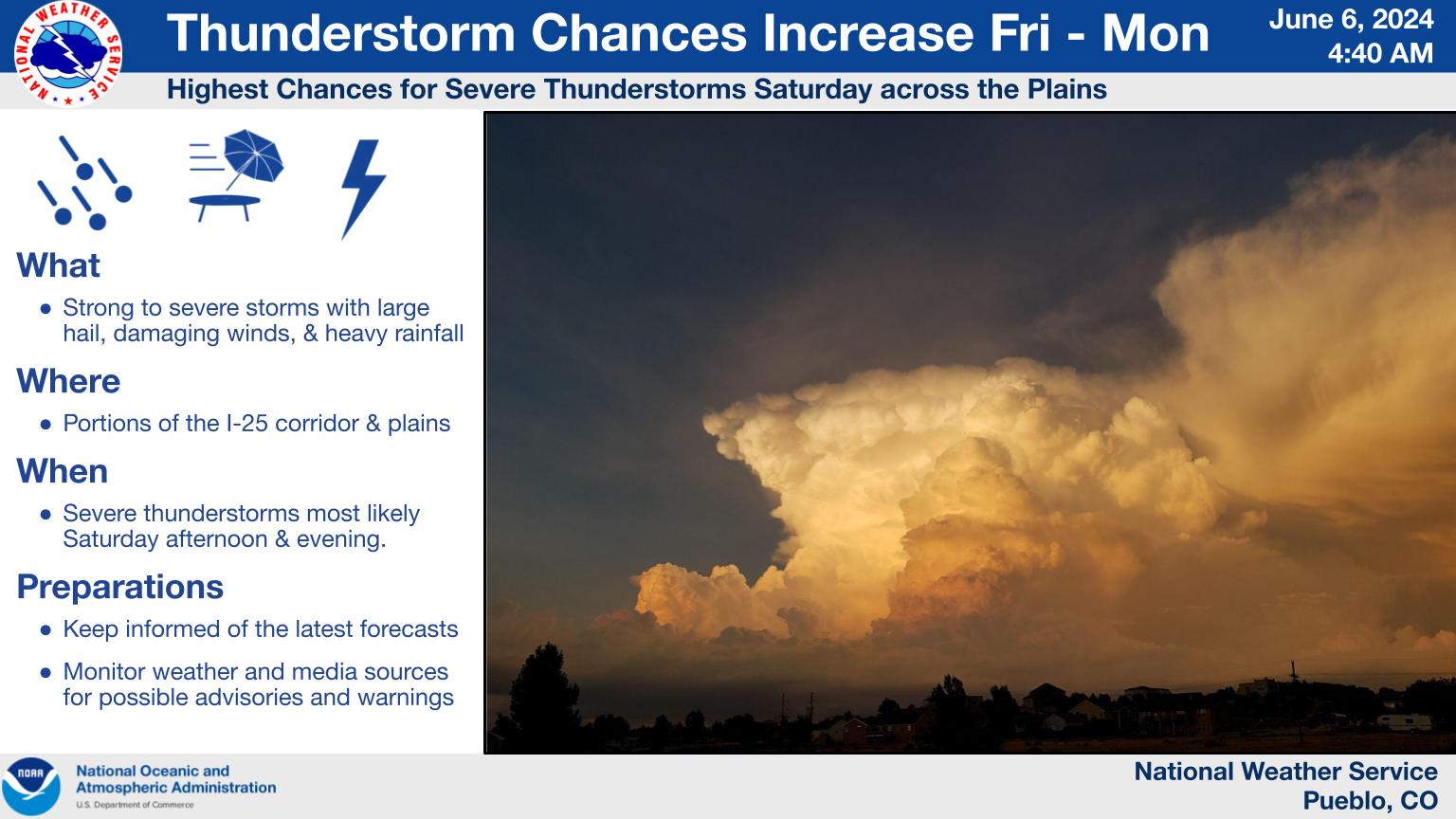 NATIONAL WEATHER SERVICE

Thunderstorm Chances Increase Fri - Mon

June 6, 2024
4:40 AM

Highest Chances for Severe Thunderstorms Saturday across the Plains

What
● Strong to severe storms with large hail, damaging winds, & heavy rainfall

Where
● Portions of the I-25 corridor & plains

When
● Severe thunderstorms most likely Saturday afternoon & evening.

Preparations
● Keep informed of the latest forecasts
● Monitor weather and media sources for possible advisories and warnings

NOAA
National Oceanic and Atmospheric Administration
U.S. Department of Commerce

National Weather Service
Pueblo, CO